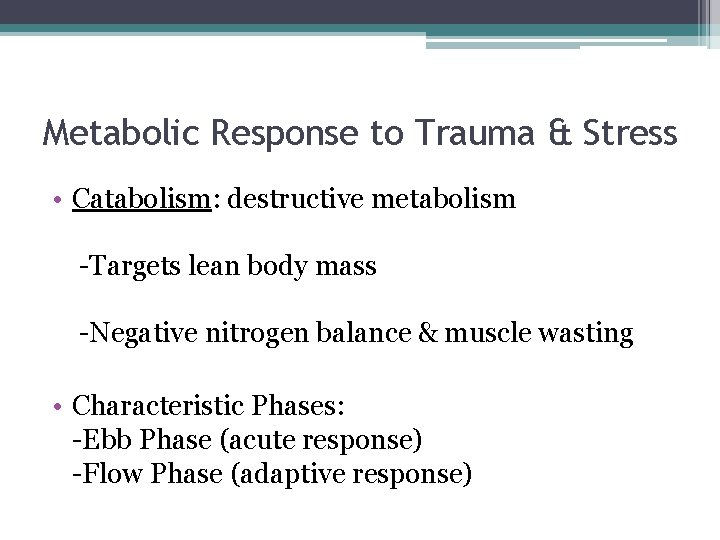 Metabolic Response to Trauma & Stress

• Catabolism: destructive metabolism

-Targets lean body mass

-Negative nitrogen balance & muscle wasting

• Characteristic Phases:
-Ebb Phase (acute response)
-Flow Phase (adaptive response)